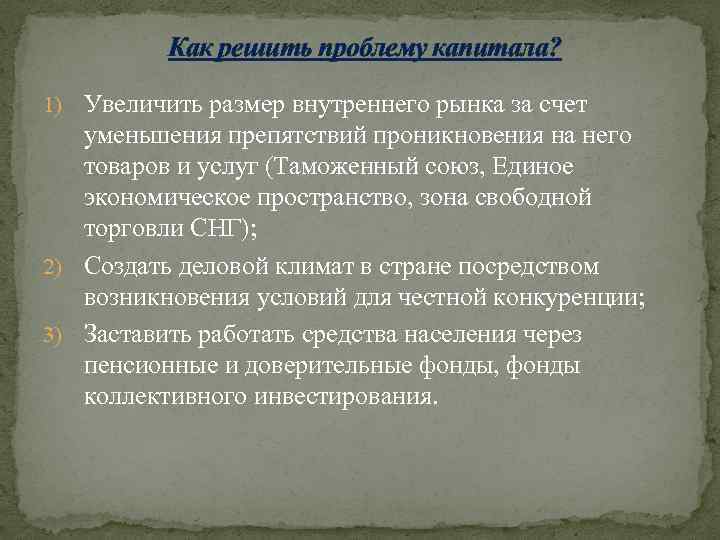 Как решить проблему капитала?

1) Увеличить размер внутреннего рынка за счет уменьшения препятствий проникновения на него товаров и услуг (Таможенный союз, Единое экономическое пространство, зона свободной торговли СНГ);

2) Создать деловой климат в стране посредством возникновения условий для честной конкуренции;

3) Заставить работать средства населения через пенсионные и доверительные фонды, фонды коллективного инвестирования.